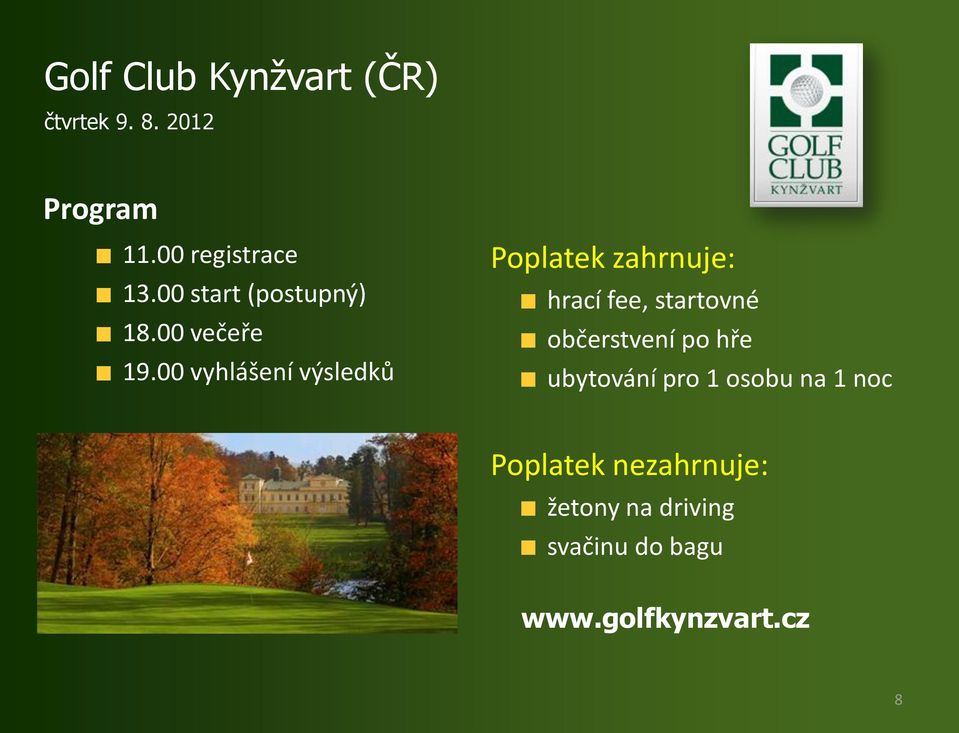 Golf Club Kynžvart (ČR)
čtvrtek 9. 8. 2012

GOLF CLUB KYNŽVART

Program
- 11.00 registrace
- 13.00 start (postupný)
- 18.00 večeře
- 19.00 vyhlášení výsledků

Poplatek zahrnuje:
- hrací fee, startovné
- občerstvení po hře
- ubytování pro 1 osobu na 1 noc

Poplatek nezahrnuje:
- žetony na driving
- svačinu do bagu

www.golfkynzvart.cz

8